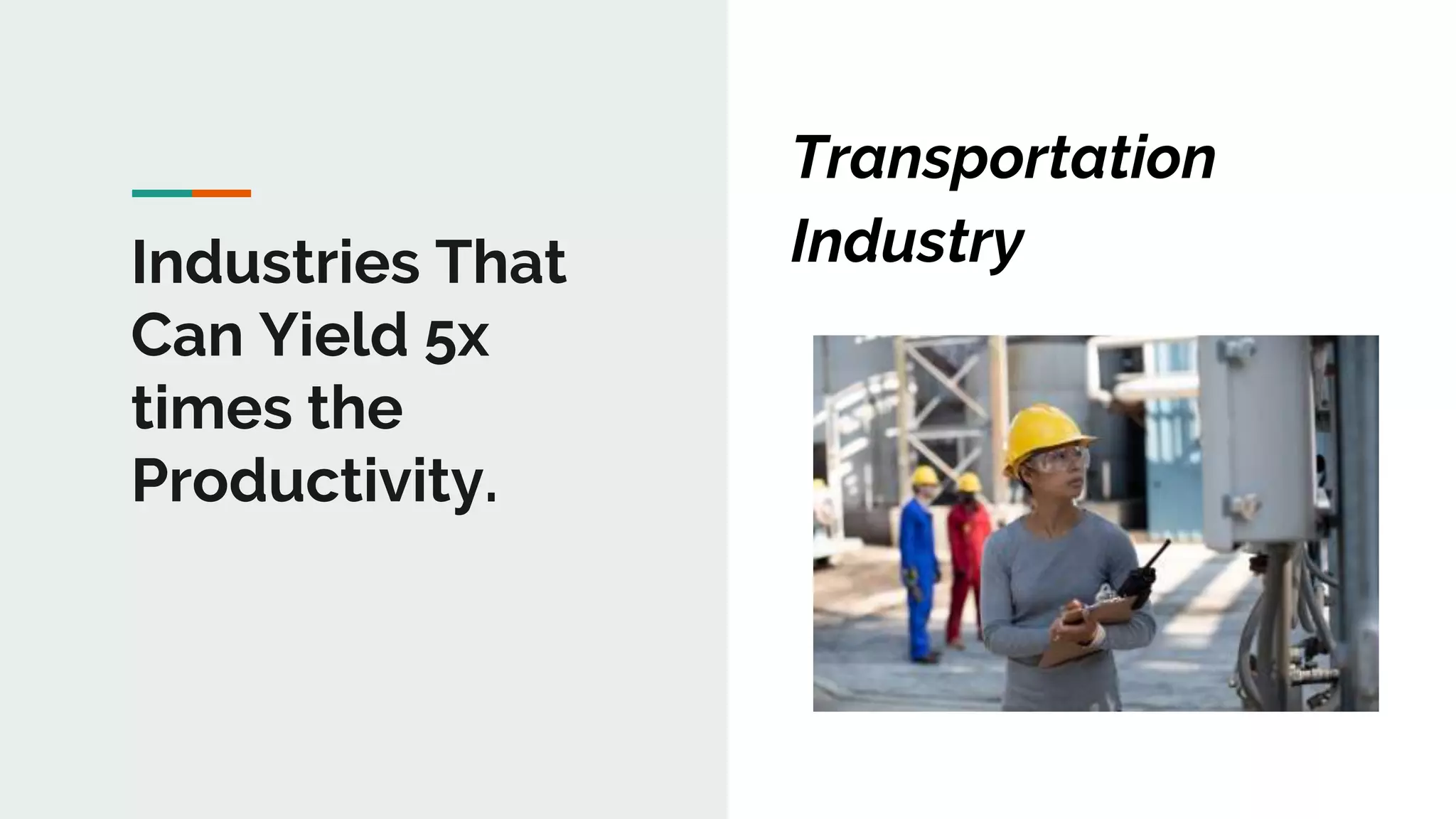 Industries That Can Yield 5x times the Productivity.

Transportation Industry